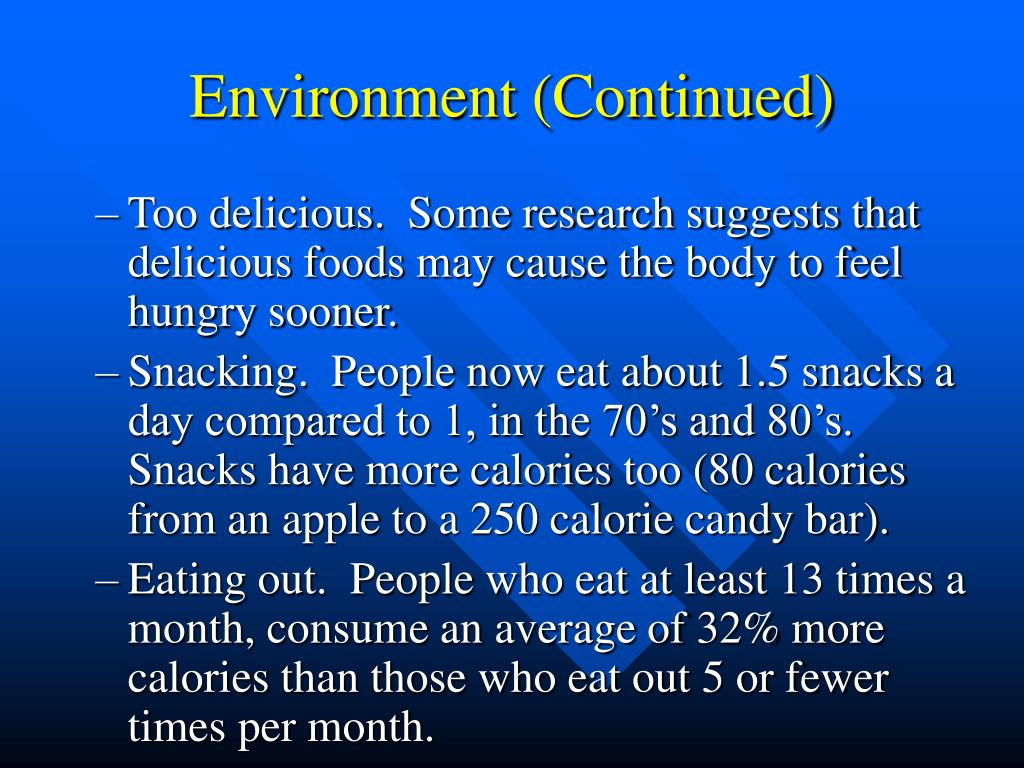 Environment (Continued)

– Too delicious. Some research suggests that delicious foods may cause the body to feel hungry sooner.

– Snacking. People now eat about 1.5 snacks a day compared to 1, in the 70’s and 80’s. Snacks have more calories too (80 calories from an apple to a 250 calorie candy bar).

– Eating out. People who eat at least 13 times a month, consume an average of 32% more calories than those who eat out 5 or fewer times per month.